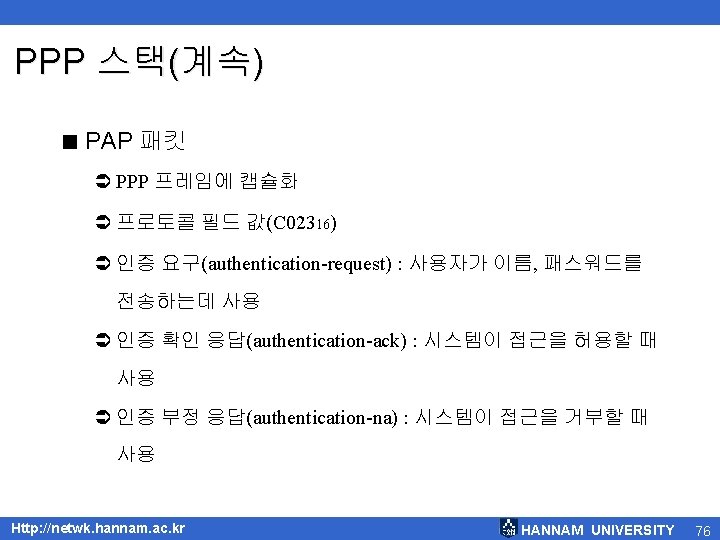 PPP 스택(계속)

■ PAP 패킷

➲ PPP 프레임에 캡슐화

➲ 프로토콜 필드 값($C023_{16}$)

➲ 인증 요구(authentication-request) : 사용자가 이름, 패스워드를 전송하는데 사용

➲ 인증 확인 응답(authentication-ack) : 시스템이 접근을 허용할 때 사용

➲ 인증 부정 응답(authentication-na) : 시스템이 접근을 거부할 때 사용

Http://netwk.hannam.ac.kr

HANNAM UNIVERSITY 76